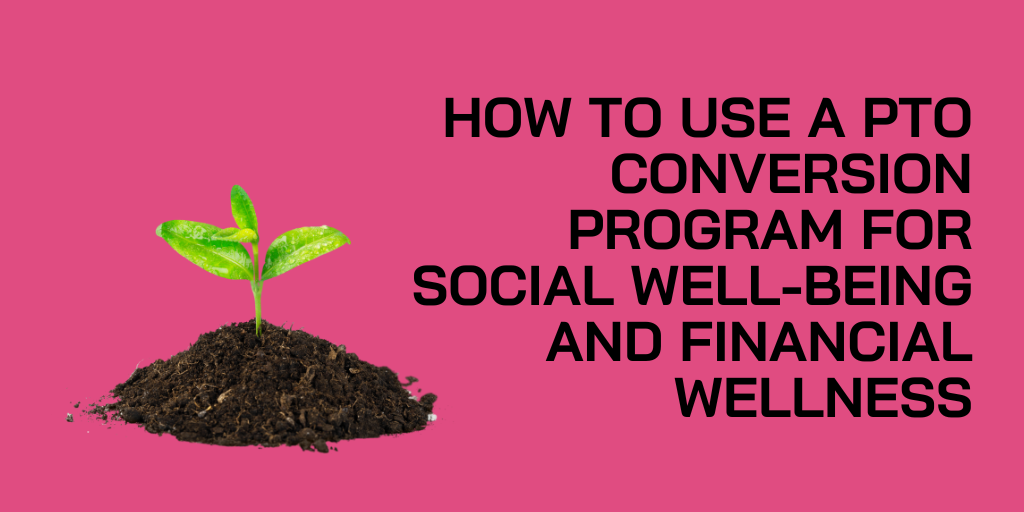 HOW TO USE A PTO CONVERSION PROGRAM FOR SOCIAL WELL-BEING AND FINANCIAL WELLNESS